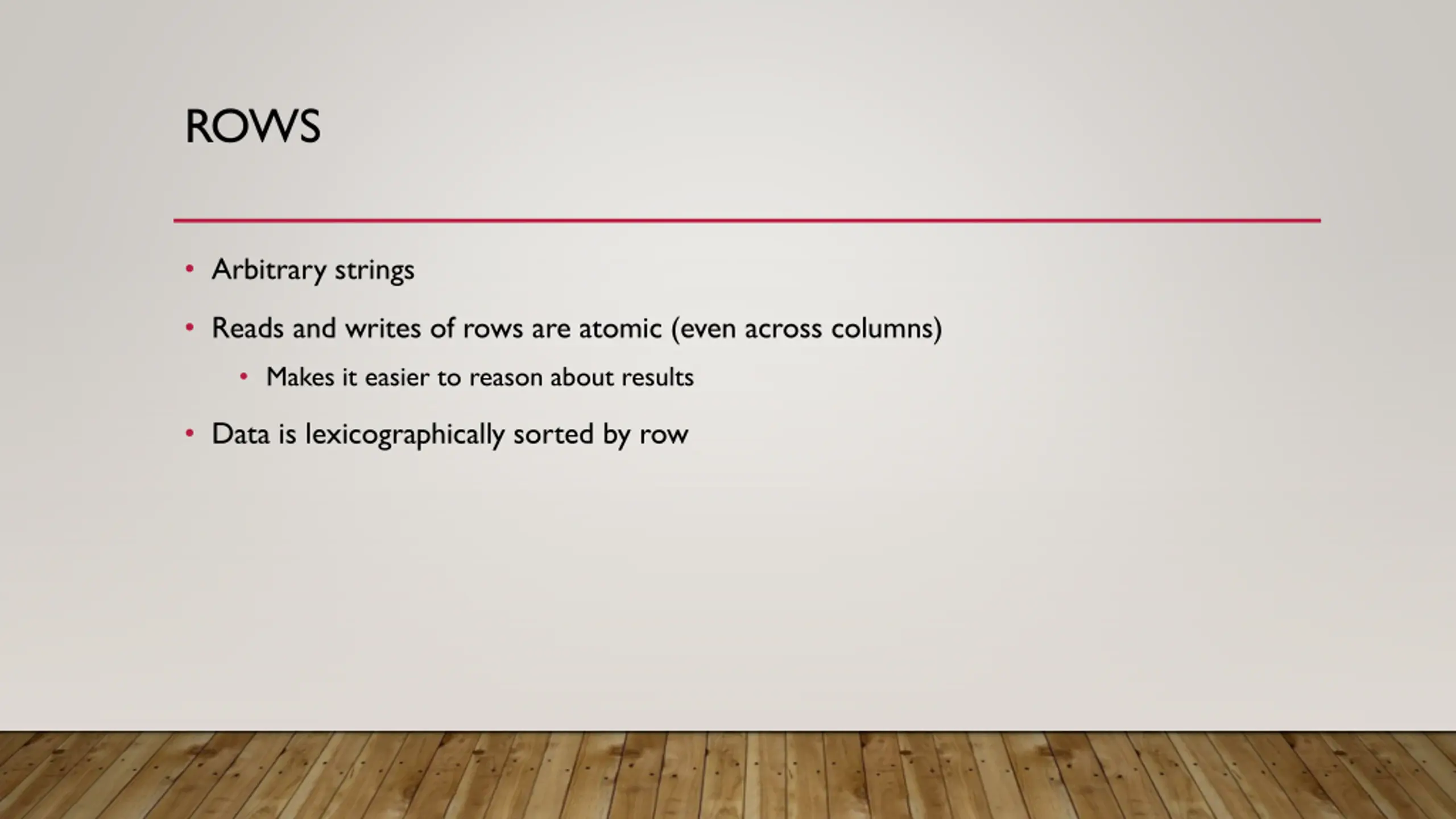 ROWS

• Arbitrary strings
• Reads and writes of rows are atomic (even across columns)
  • Makes it easier to reason about results
• Data is lexicographically sorted by row